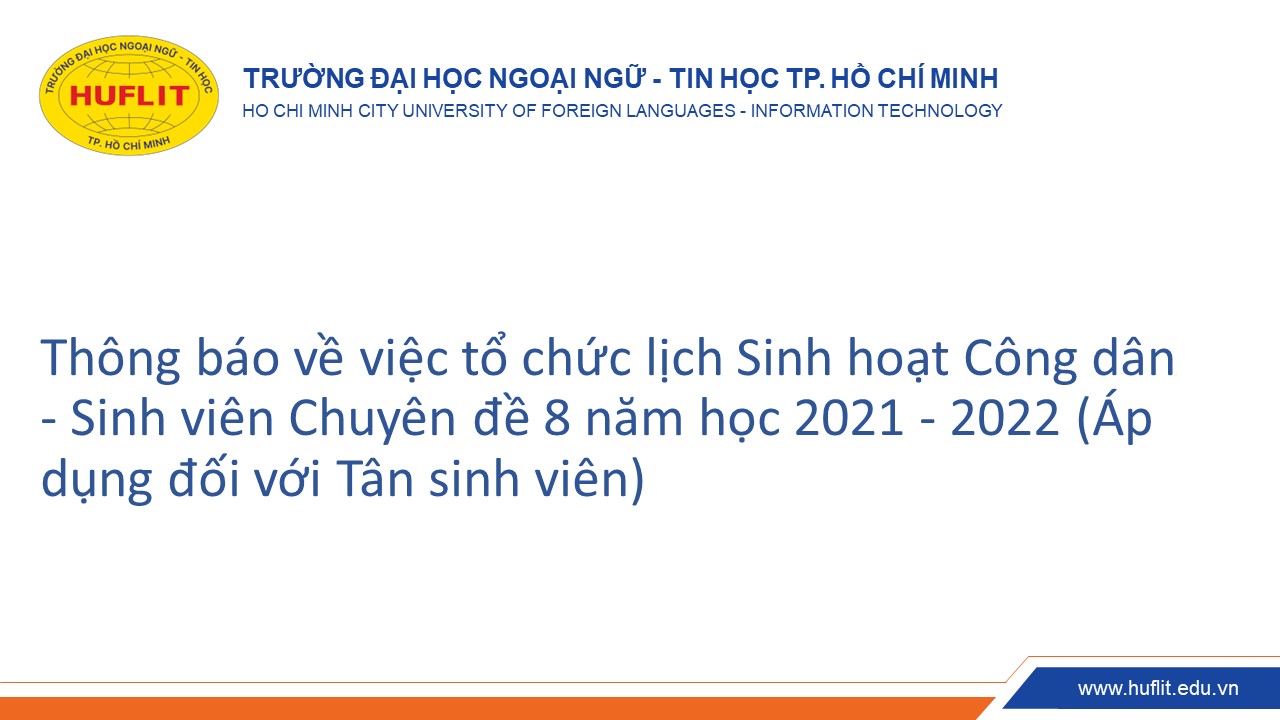 TRƯỜNG ĐẠI HỌC NGOẠI NGỮ - TIN HỌC
HUFLIT
TP. HỒ CHÍ MINH

TRƯỜNG ĐẠI HỌC NGOẠI NGỮ - TIN HỌC TP. HỒ CHÍ MINH
HO CHI MINH CITY UNIVERSITY OF FOREIGN LANGUAGES - INFORMATION TECHNOLOGY

Thông báo về việc tổ chức lịch Sinh hoạt Công dân - Sinh viên Chuyên đề 8 năm học 2021 - 2022 (Áp dụng đối với Tân sinh viên)

www.huflit.edu.vn